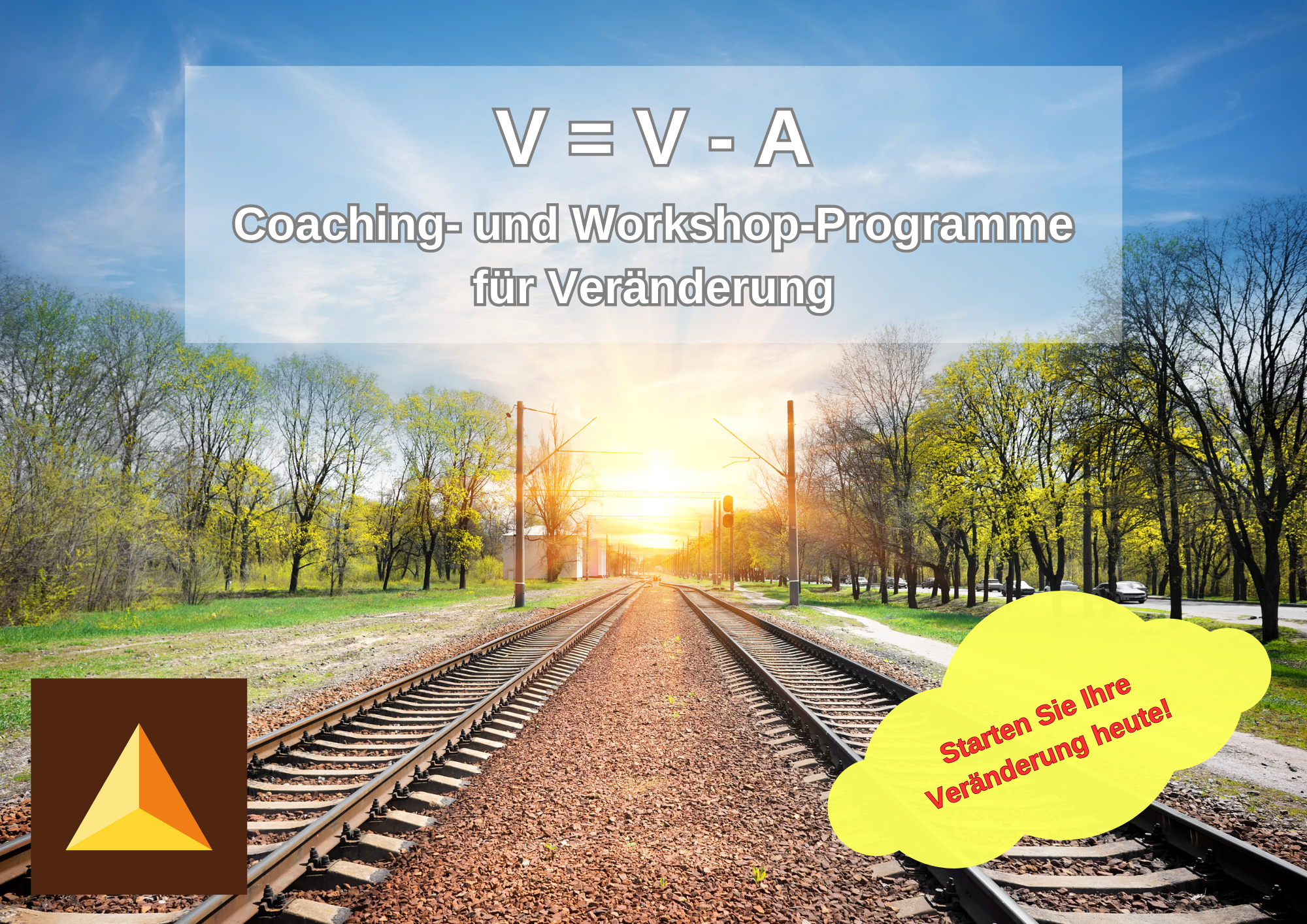 V = V - A

Coaching- und Workshop-Programme für Veränderung

Starten Sie Ihre Veränderung heute!